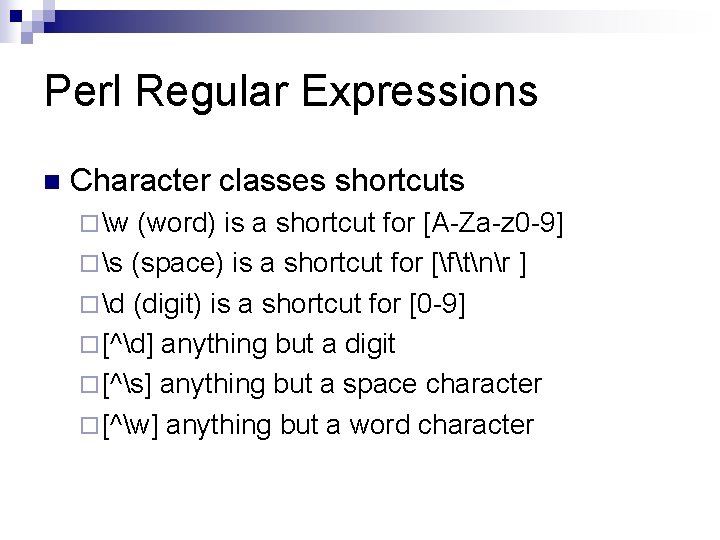 Perl Regular Expressions

Character classes shortcuts

\w (word) is a shortcut for [A-Za-z0-9]

\s (space) is a shortcut for [\f\t\n\r ]

\d (digit) is a shortcut for [0-9]

[^\d] anything but a digit

[^\s] anything but a space character

[^\w] anything but a word character